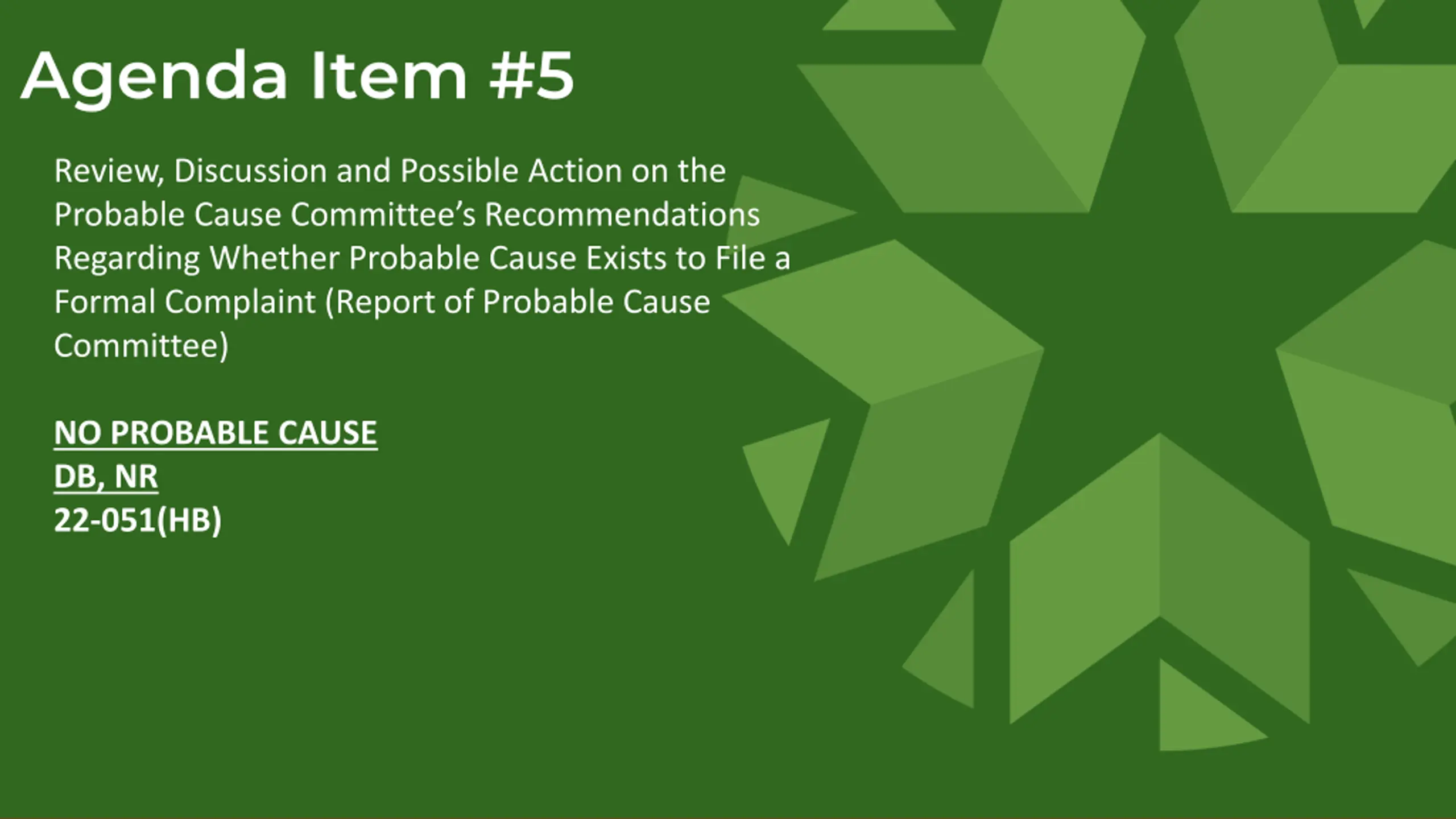 Agenda Item #5

Review, Discussion and Possible Action on the Probable Cause Committee's Recommendations Regarding Whether Probable Cause Exists to File a Formal Complaint (Report of Probable Cause Committee)

NO PROBABLE CAUSE
DB, NR
22-051(HB)